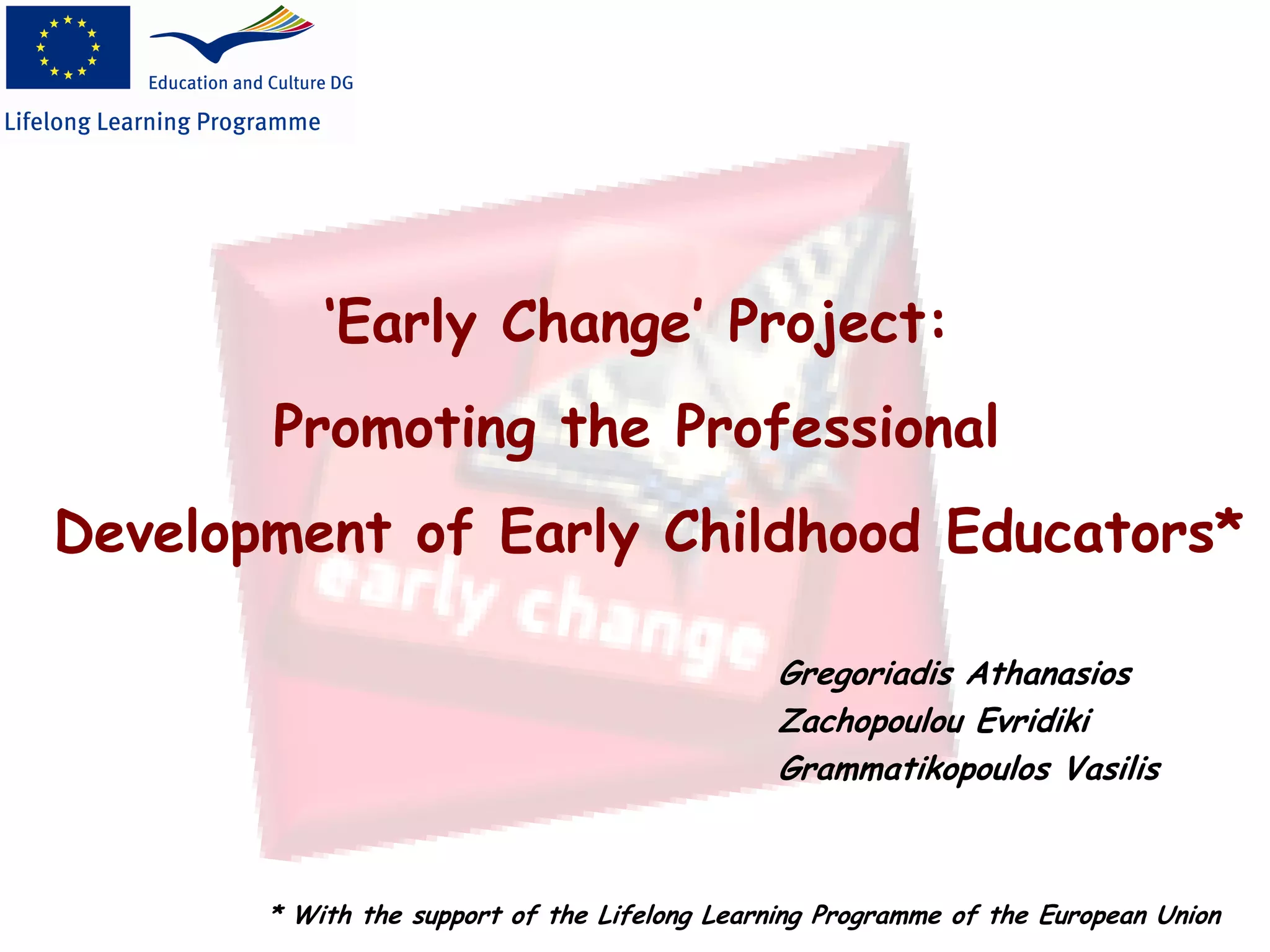 Education and Culture DG

Lifelong Learning Programme

'Early Change' Project:

Promoting the Professional

Development of Early Childhood Educators*

early change

Gregoriadis Athanasios
Zachopoulou Evridiki
Grammatikopoulos Vasilis

* With the support of the Lifelong Learning Programme of the European Union